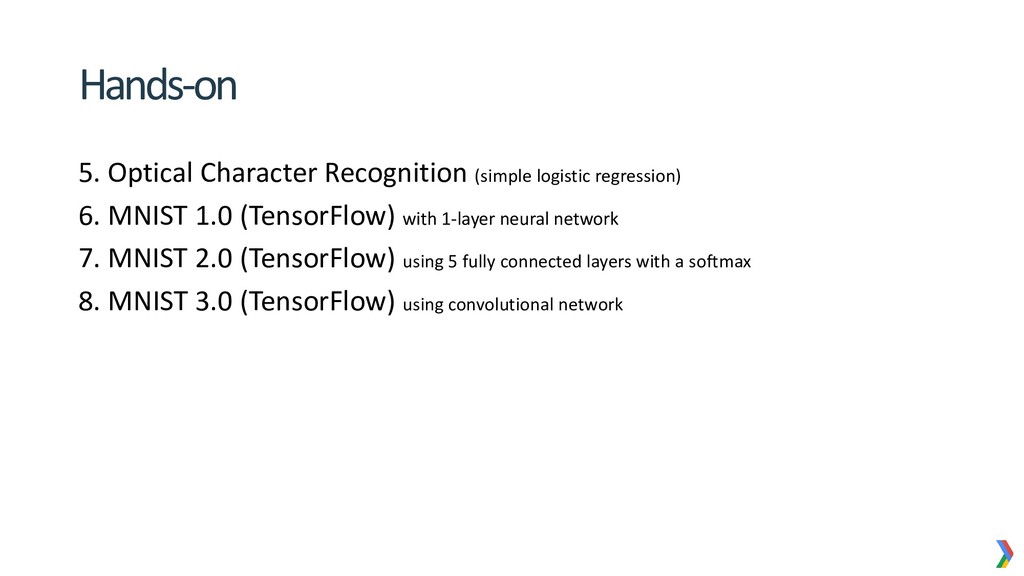 Hands-on

5. Optical Character Recognition (simple logistic regression)

6. MNIST 1.0 (TensorFlow) with 1-layer neural network

7. MNIST 2.0 (TensorFlow) using 5 fully connected layers with a softmax

8. MNIST 3.0 (TensorFlow) using convolutional network